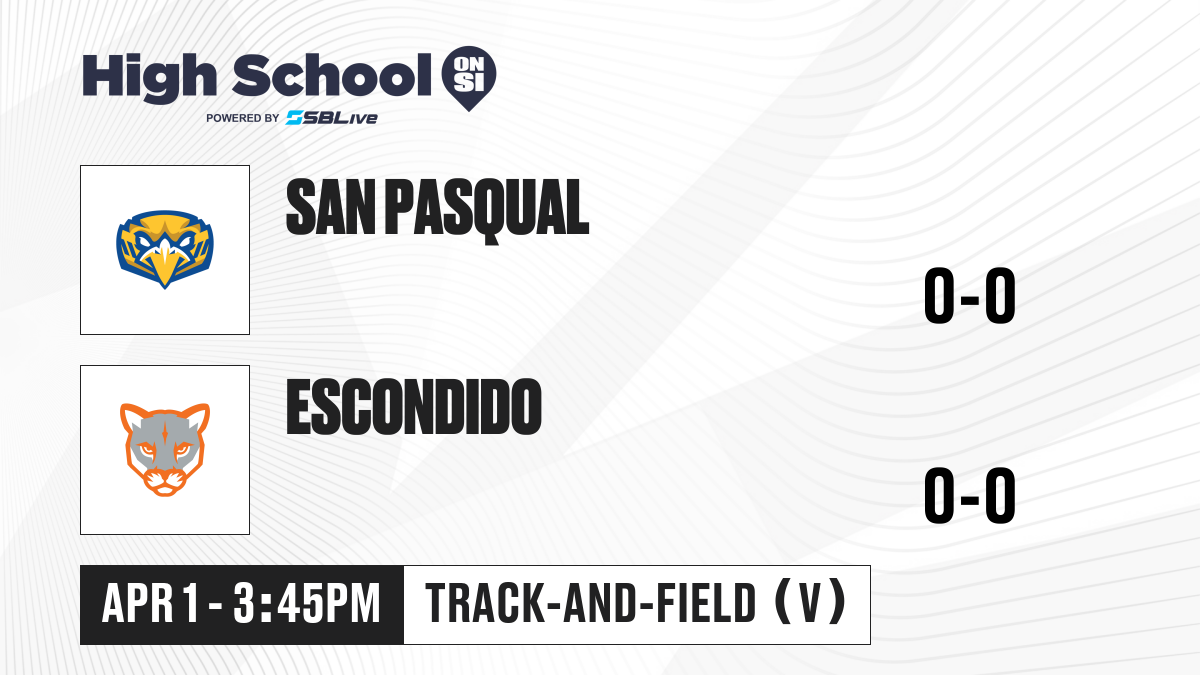 High School ON SI
POWERED BY SBLive

SAN PASQUAL

0-0

ESCONDIDO

0-0

APR 1 - 3:45PM

TRACK-AND-FIELD (V)